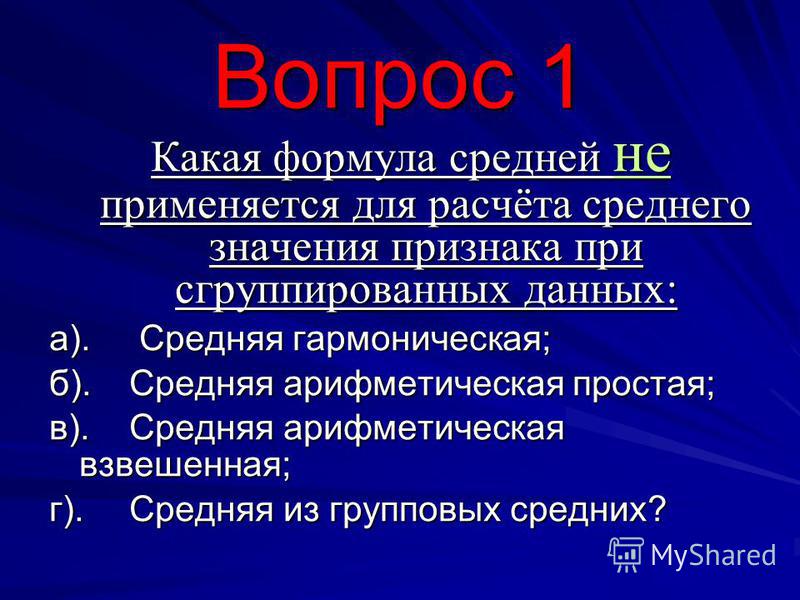 Вопрос 1

Какая формула средней не применяется для расчёта среднего значения признака при сгруппированных данных:

а). Средняя гармоническая;

б). Средняя арифметическая простая;

в). Средняя арифметическая взвешенная;

г). Средняя из групповых средних?

MyShared